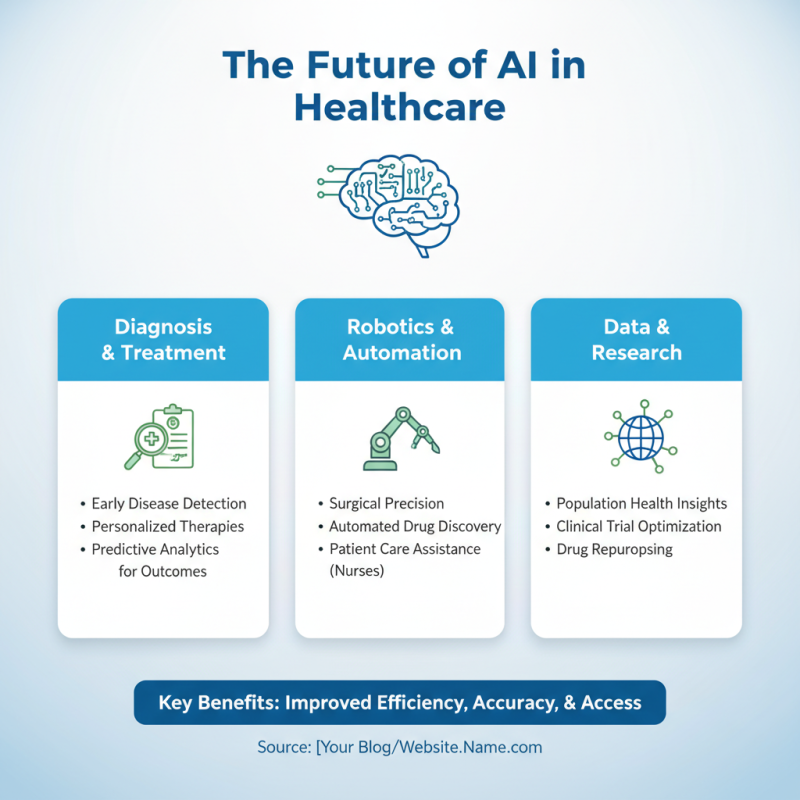 The Future of AI in Healthcare

Diagnosis & Treatment

• Early Disease Detection
• Personalized Therapies
• Predictive Analytics for Outcomes

Robotics & Automation

• Surgical Precision
• Automated Drug Discovery
• Patient Care Assistance (Nurses)

Data & Research

• Population Health Insights
• Clinical Trial Optimization
• Drug Repuropsing

Key Benefits: Improved Efficiency, Accuracy, & Access

Source: [Your Blog/Website.Name.com